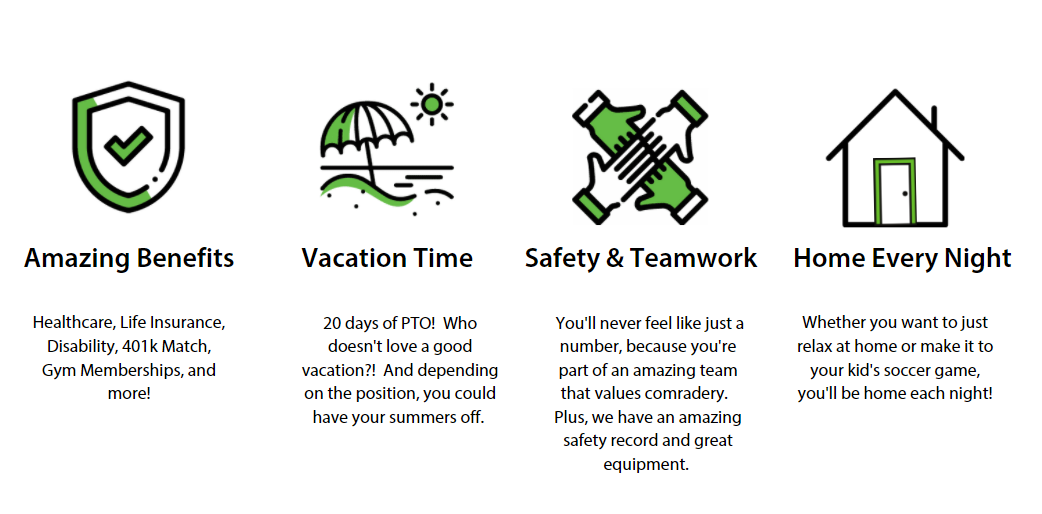 Amazing Benefits

Healthcare, Life Insurance, Disability, 401k Match, Gym Memberships, and more!

Vacation Time

20 days of PTO! Who doesn't love a good vacation?! And depending on the position, you could have your summers off.

Safety & Teamwork

You'll never feel like just a number, because you're part of an amazing team that values comradery. Plus, we have an amazing safety record and great equipment.

Home Every Night

Whether you want to just relax at home or make it to your kid's soccer game, you'll be home each night!